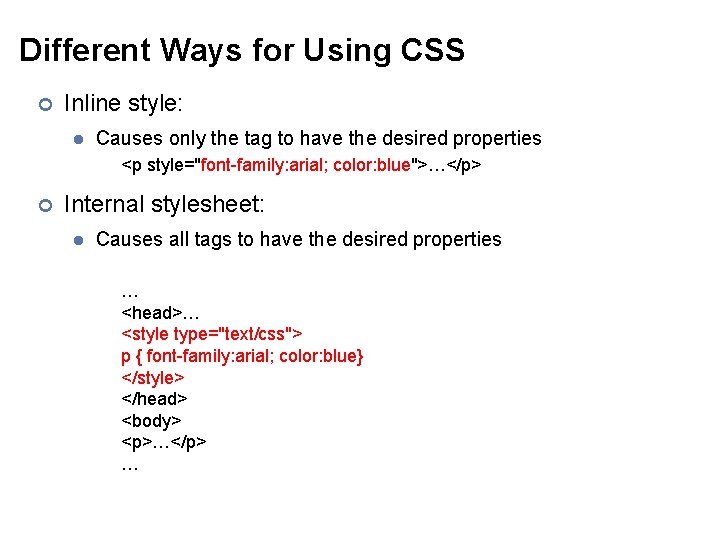 Different Ways for Using CSS

Inline style:

Causes only the tag to have the desired properties

<p style="font-family:arial; color:blue">…</p>

Internal stylesheet:

Causes all tags to have the desired properties

…
<head>…
<style type="text/css">
p { font-family:arial; color:blue}
</style>
</head>
<body>
<p>…</p>
…